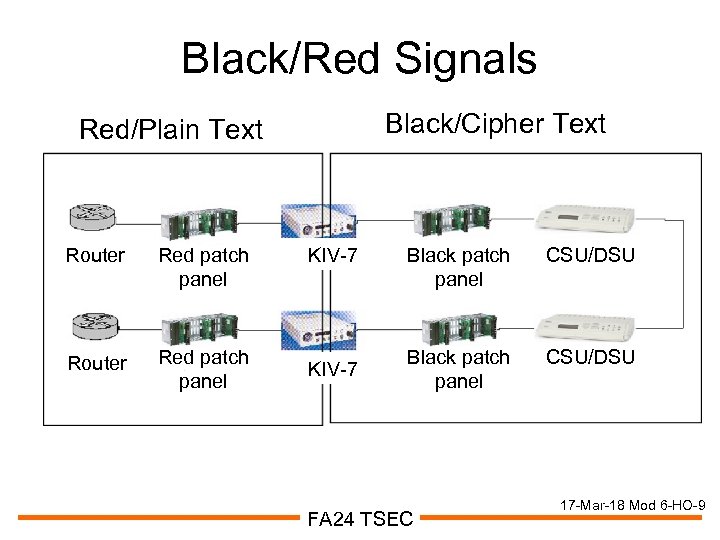 Black/Red Signals

Red/Plain Text

Black/Cipher Text

Router

Red patch panel

KIV-7

Black patch panel

CSU/DSU

Router

Red patch panel

KIV-7

Black patch panel

CSU/DSU

17-Mar-18 Mod 6-HO-9

FA24 TSEC